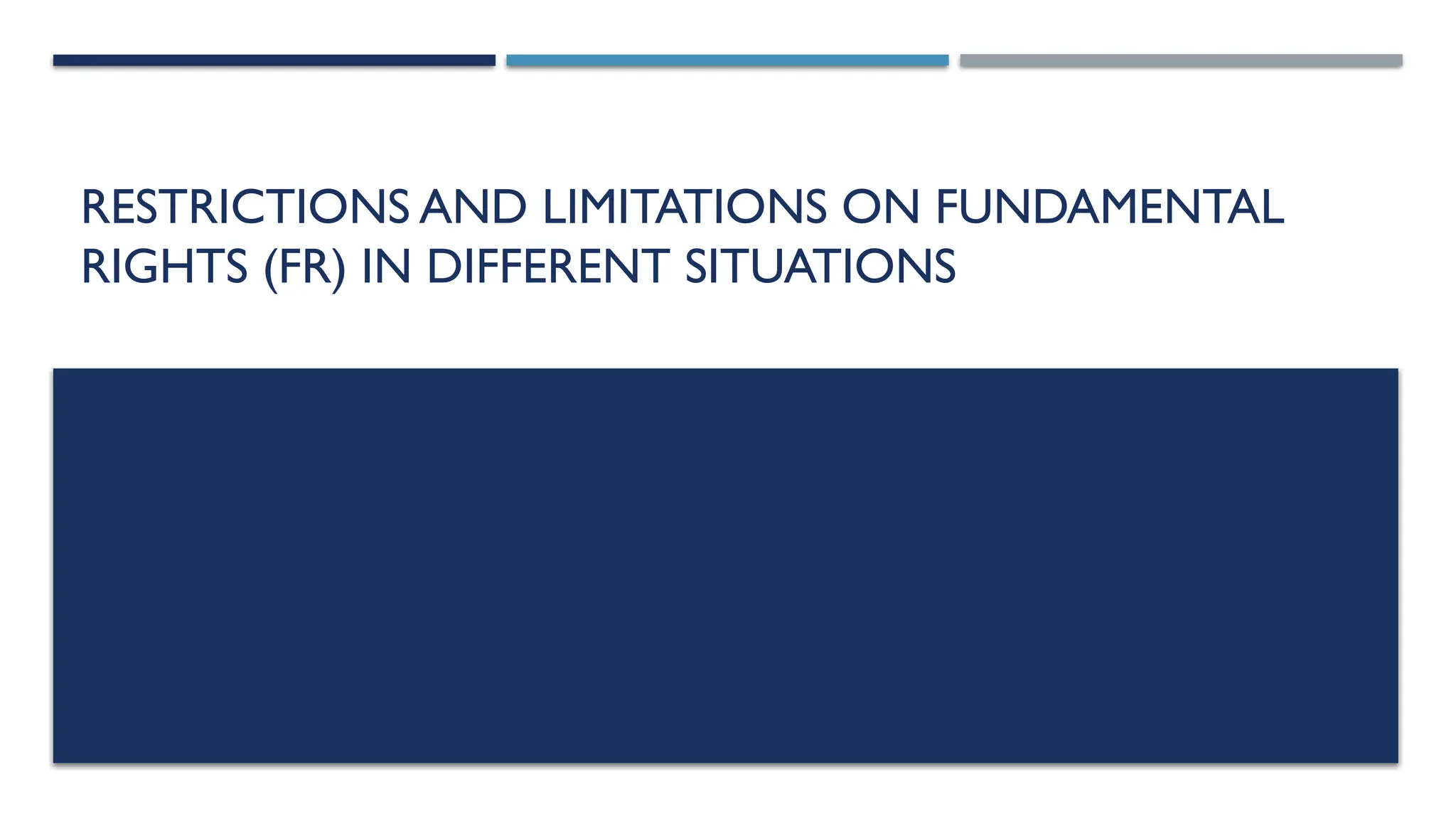 RESTRICTIONS AND LIMITATIONS ON FUNDAMENTAL RIGHTS (FR) IN DIFFERENT SITUATIONS